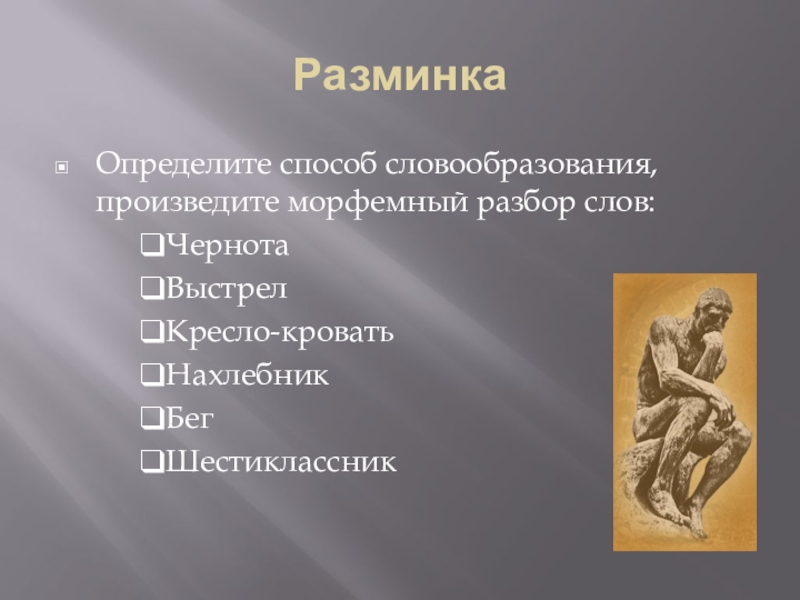 Разминка

Определите способ словообразования, произведите морфемный разбор слов:

Чернота
Выстрел
Кресло-кровать
Нахлебник
Бег
Шестиклассник